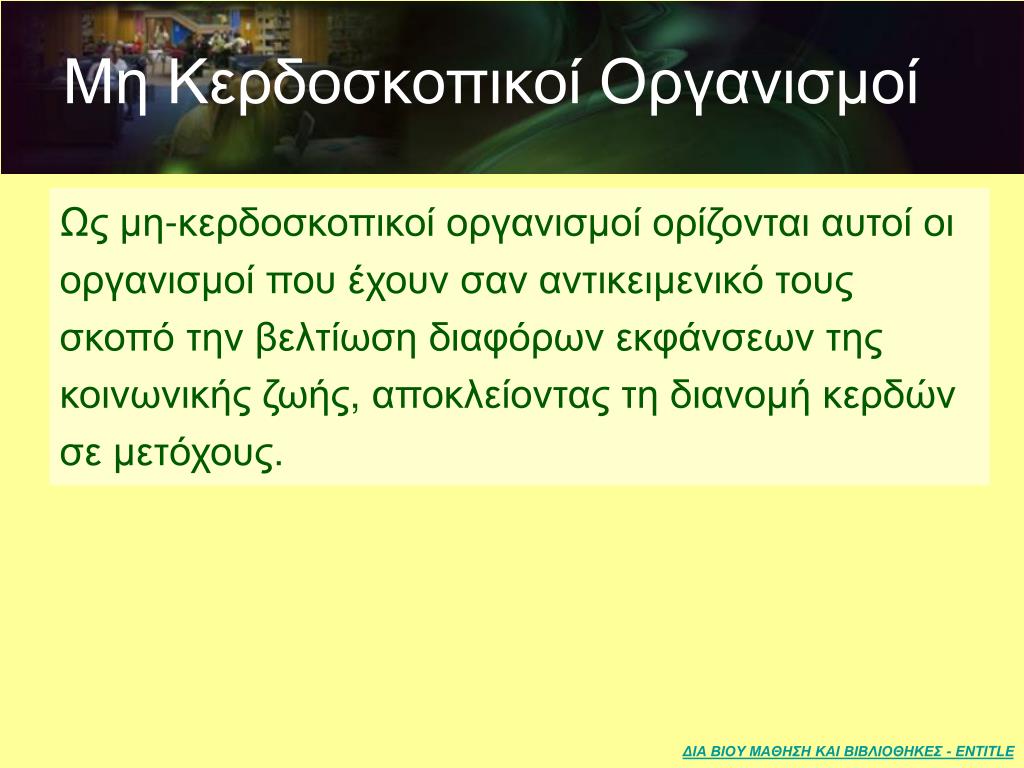 Μη Κερδοσκοπικοί Οργανισμοί

Ως μη-κερδοσκοπικοί οργανισμοί ορίζονται αυτοί οι οργανισμοί που έχουν σαν αντικειμενικό τους σκοπό την βελτίωση διαφόρων εκφάνσεων της κοινωνικής ζωής, αποκλείοντας τη διανομή κερδών σε μετόχους.

ΔΙΑ ΒΙΟΥ ΜΑΘΗΣΗ ΚΑΙ ΒΙΒΛΙΟΘΗΚΕΣ - ENTITLE